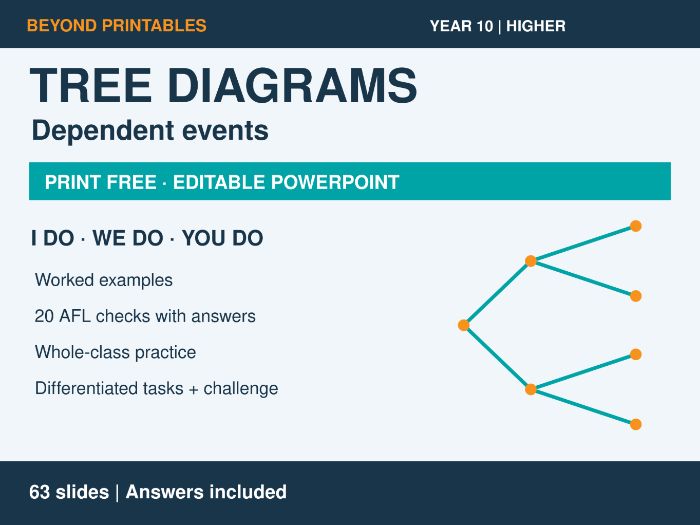 BEYOND PRINTABLES

YEAR 10 | HIGHER

TREE DIAGRAMS

Dependent events

PRINT FREE · EDITABLE POWERPOINT

I DO · WE DO · YOU DO

Worked examples

20 AFL checks with answers

Whole-class practice

Differentiated tasks + challenge

63 slides | Answers included